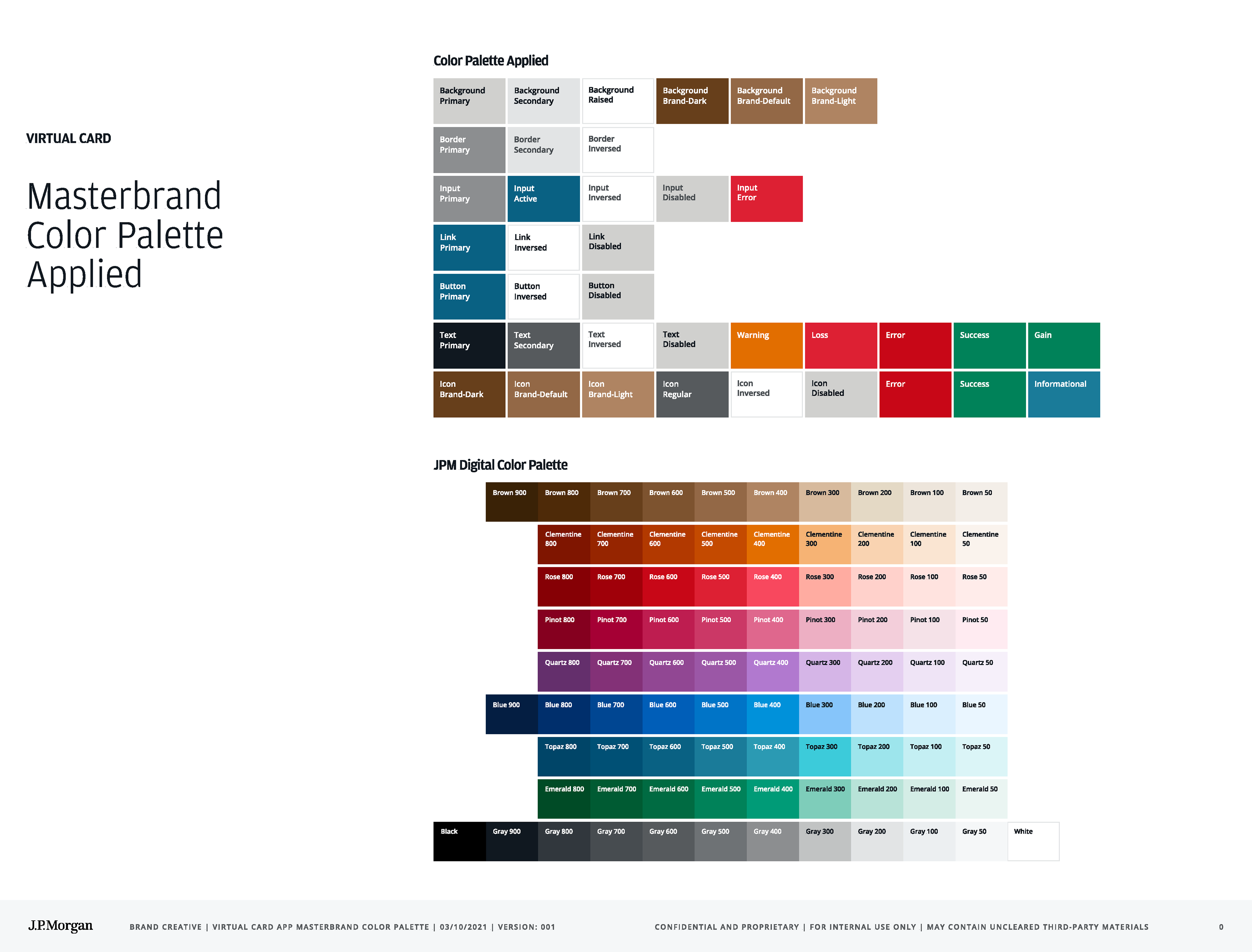 VIRTUAL CARD

Masterbrand Color Palette Applied

Color Palette Applied

Background Primary
Background Secondary
Background Raised
Background Brand-Dark
Background Brand-Default
Background Brand-Light

Border Primary
Border Secondary
Border Inversed

Input Primary
Input Active
Input Inversed
Input Disabled
Input Error

Link Primary
Link Inversed
Link Disabled

Button Primary
Button Inversed
Button Disabled

Text Primary
Text Secondary
Text Inversed
Text Disabled
Warning
Loss
Error
Success
Gain

Icon Brand-Dark
Icon Brand-Default
Icon Brand-Light
Icon Regular
Icon Inversed
Icon Disabled
Error
Success
Informational

JPM Digital Color Palette

Brown 900 Brown 800 Brown 700 Brown 600 Brown 500 Brown 400 Brown 300 Brown 200 Brown 100 Brown 50

Clementine 800 Clementine 700 Clementine 600 Clementine 500 Clementine 400 Clementine 300 Clementine 200 Clementine 100 Clementine 50

Rose 800 Rose 700 Rose 600 Rose 500 Rose 400 Rose 300 Rose 200 Rose 100 Rose 50

Pinot 800 Pinot 700 Pinot 600 Pinot 500 Pinot 400 Pinot 300 Pinot 200 Pinot 100 Pinot 50

Quartz 800 Quartz 700 Quartz 600 Quartz 500 Quartz 400 Quartz 300 Quartz 200 Quartz 100 Quartz 50

Blue 900 Blue 800 Blue 700 Blue 600 Blue 500 Blue 400 Blue 300 Blue 200 Blue 100 Blue 50

Topaz 800 Topaz 700 Topaz 600 Topaz 500 Topaz 400 Topaz 300 Topaz 200 Topaz 100 Topaz 50

Emerald 800 Emerald 700 Emerald 600 Emerald 500 Emerald 400 Emerald 300 Emerald 200 Emerald 100 Emerald 50

Black Gray 900 Gray 800 Gray 700 Gray 600 Gray 500 Gray 400 Gray 300 Gray 200 Gray 100 Gray 50 White

J.P.Morgan BRAND CREATIVE | VIRTUAL CARD APP MASTERBRAND COLOR PALETTE | 03/10/2021 | VERSION: 001 CONFIDENTIAL AND PROPRIETARY | FOR INTERNAL USE ONLY | MAY CONTAIN UNCLEARED THIRD-PARTY MATERIALS 0